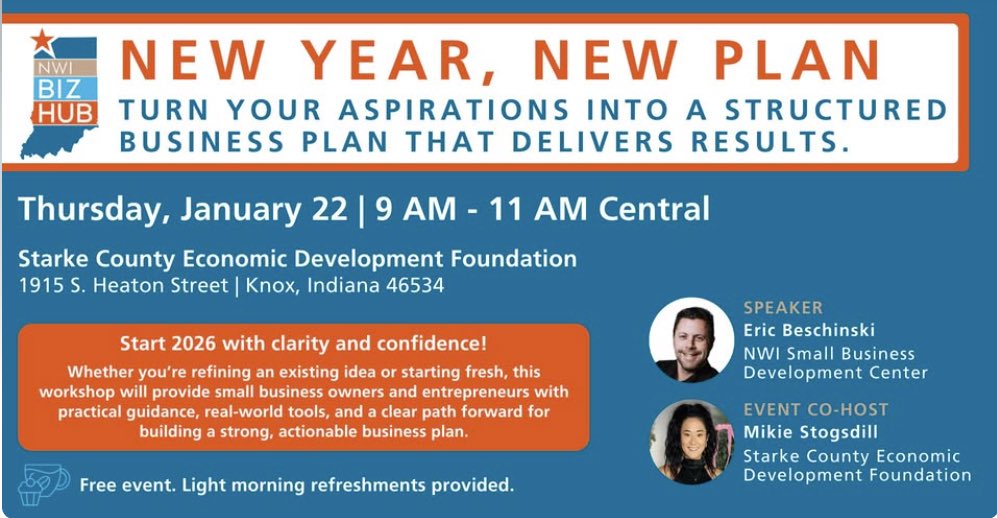 NWI BIZ HUB

NEW YEAR, NEW PLAN

TURN YOUR ASPIRATIONS INTO A STRUCTURED BUSINESS PLAN THAT DELIVERS RESULTS.

Thursday, January 22 | 9 AM - 11 AM Central

Starke County Economic Development Foundation
1915 S. Heaton Street | Knox, Indiana 46534

Start 2026 with clarity and confidence!

Whether you're refining an existing idea or starting fresh, this workshop will provide small business owners and entrepreneurs with practical guidance, real-world tools, and a clear path forward for building a strong, actionable business plan.

Free event. Light morning refreshments provided.

SPEAKER
Eric Beschinski
NWI Small Business Development Center

EVENT CO-HOST
Mikie Stogsdill
Starke County Economic Development Foundation